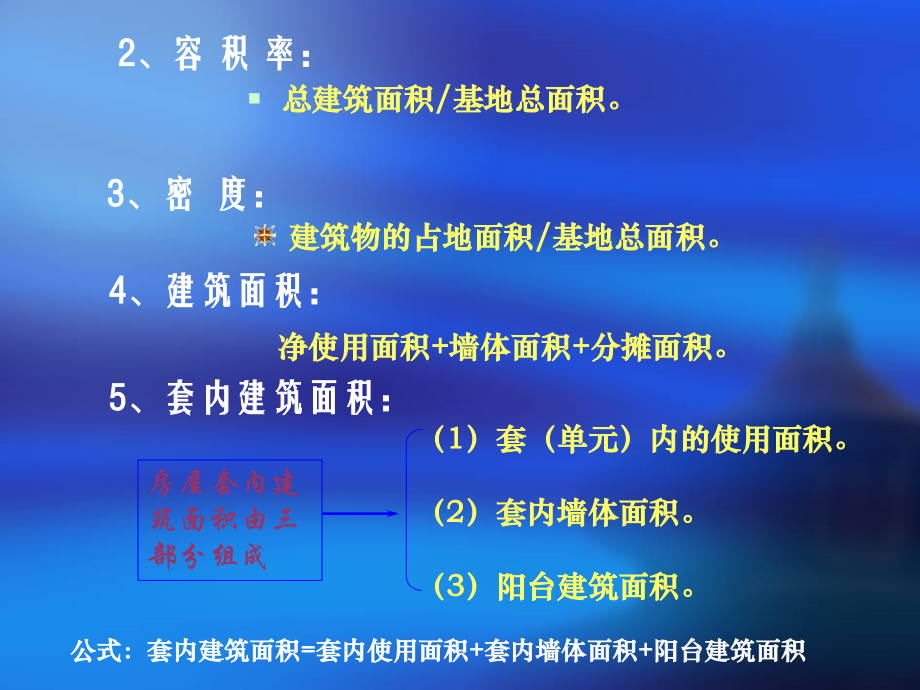 2、容 积 率：

总建筑面积/基地总面积。

3、密 度：

建筑物的占地面积/基地总面积。

4、建筑面积：

净使用面积+墙体面积+分摊面积。

5、套内建筑面积：

房屋套内建筑面积由三部分组成

（1）套（单元）内的使用面积。

（2）套内墙体面积。

（3）阳台建筑面积。

公式：套内建筑面积=套内使用面积+套内墙体面积+阳台建筑面积